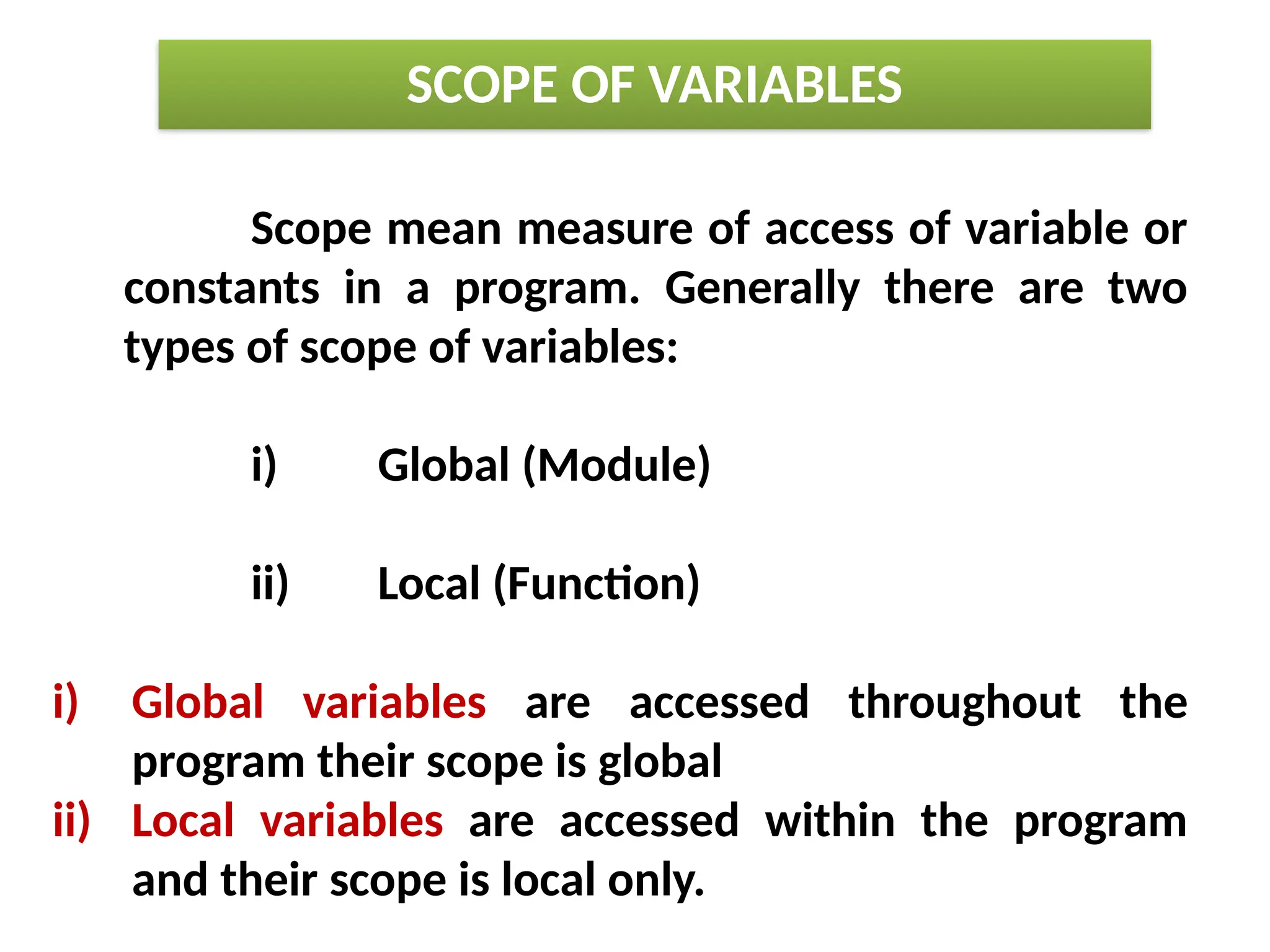 SCOPE OF VARIABLES

Scope mean measure of access of variable or constants in a program. Generally there are two types of scope of variables:

i) Global (Module)

ii) Local (Function)

i) Global variables are accessed throughout the program their scope is global

ii) Local variables are accessed within the program and their scope is local only.